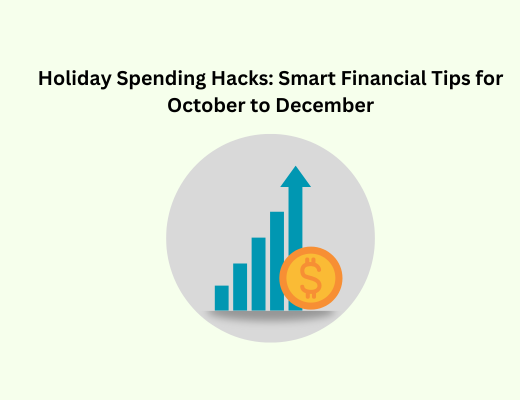 Holiday Spending Hacks: Smart Financial Tips for October to December

$